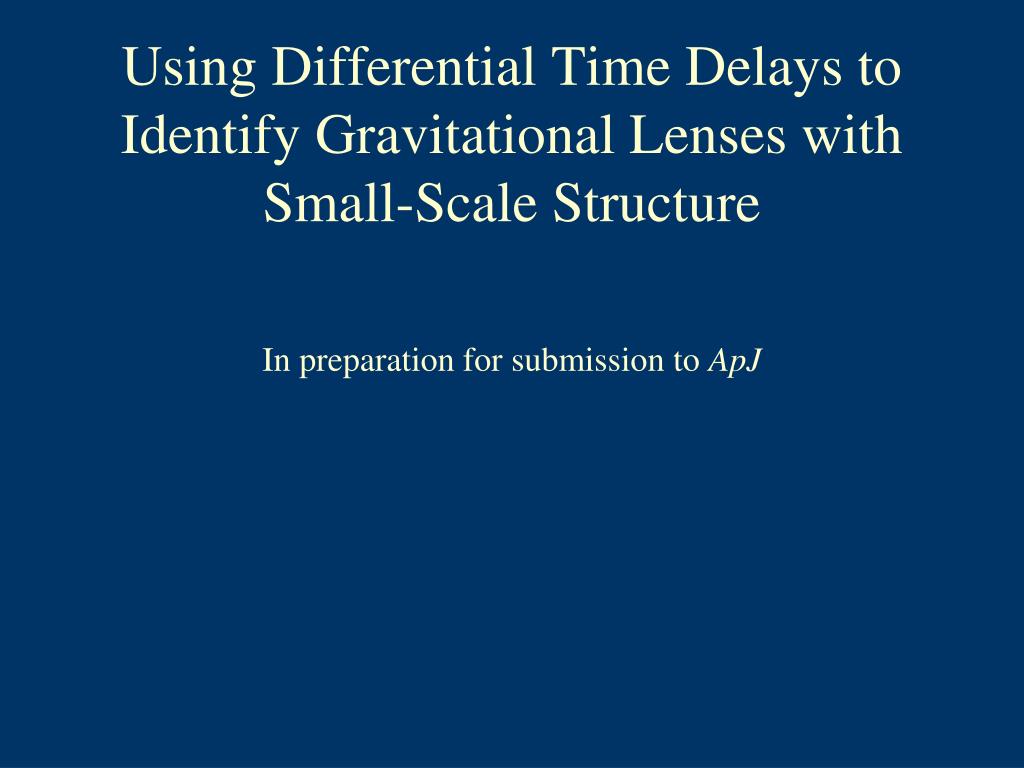 Using Differential Time Delays to Identify Gravitational Lenses with Small-Scale Structure

In preparation for submission to ApJ